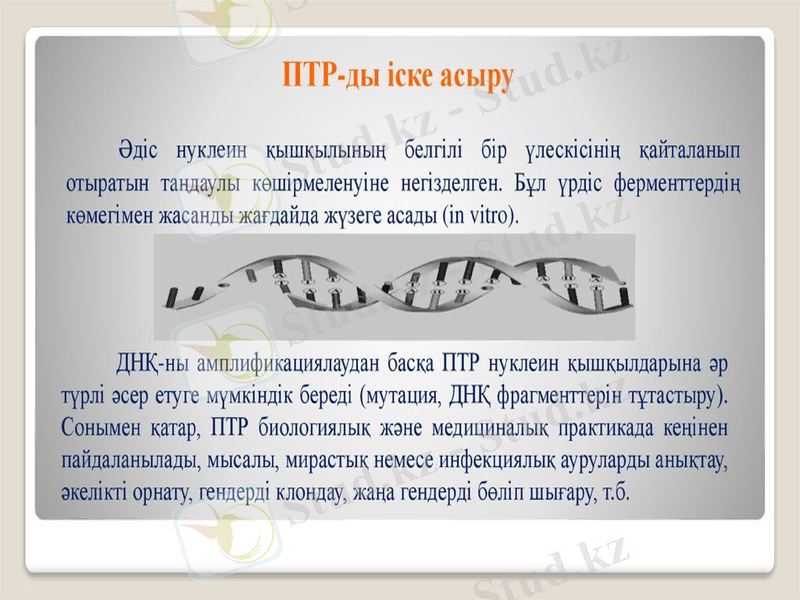 ПТР-ды іске асыру

Әдіс нуклеин қышқылының белгілі бір үлескісінің қайталанып отыратын таңдаулы көшірмеленуіне негізделген. Бұл үрдіс ферменттердің көмегімен жасанды жағдайда жүзеге асады (in vitro).

ДНҚ-ны амплификациялаудан басқа ПТР нуклеин қышқылдарына әр түрлі әсер етуге мүмкіндік береді (мутация, ДНҚ фрагменттерін тұтастыру). Сонымен қатар, ПТР биологиялық және медициналық практикада кеңінен пайдаланылады, мысалы, мирастық немесе инфекциялық ауруларды анықтау, әкелікті орнату, гендерді клондау, жаңа гендерді бөліп шығару, т.б.

Stud.kz - Stud.kz